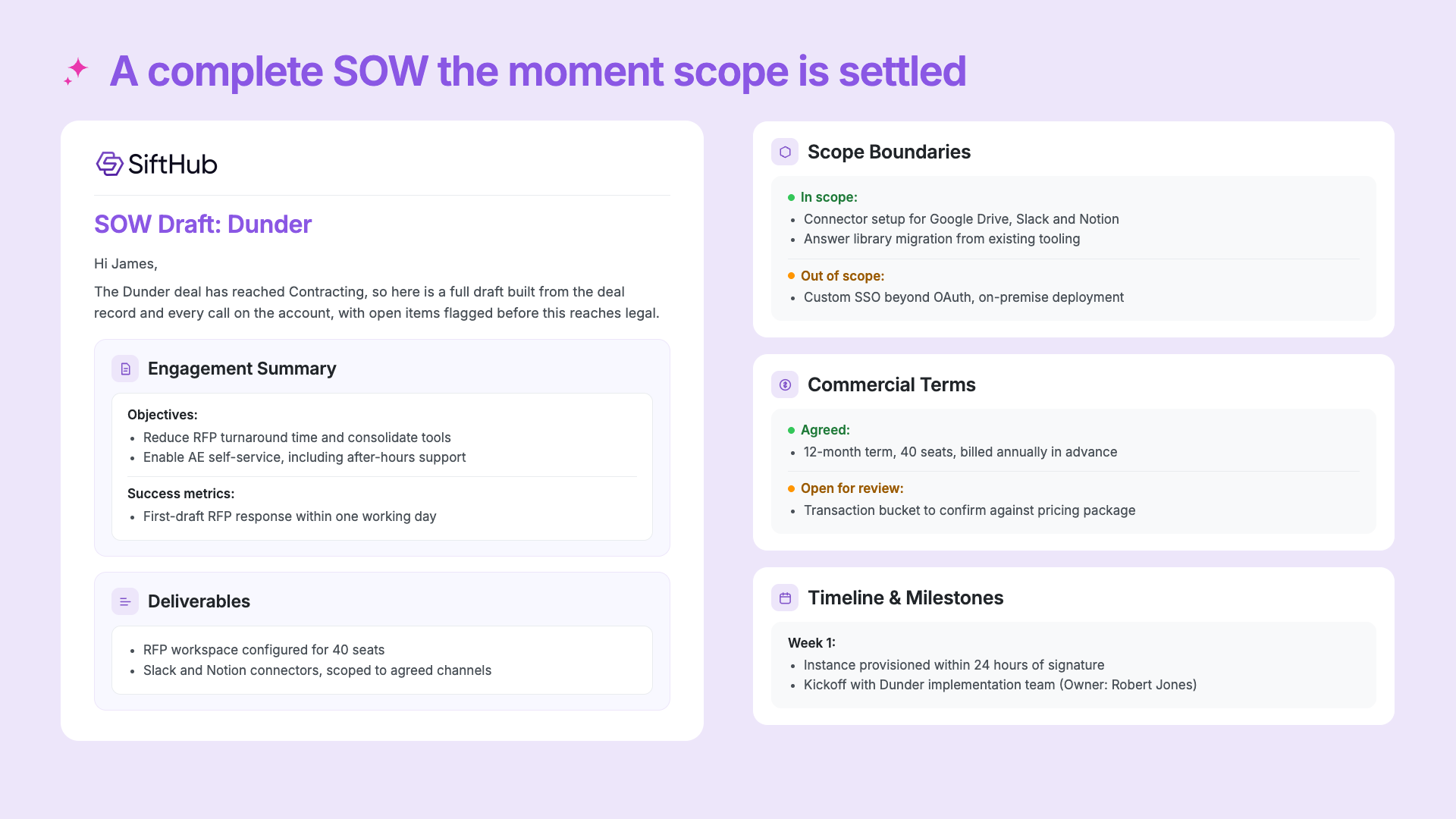 A complete SOW the moment scope is settled

SiftHub

SOW Draft: Dunder

Hi James,

The Dunder deal has reached Contracting, so here is a full draft built from the deal record and every call on the account, with open items flagged before this reaches legal.

Engagement Summary

Objectives:
- Reduce RFP turnaround time and consolidate tools
- Enable AE self-service, including after-hours support

Success metrics:
- First-draft RFP response within one working day

Deliverables

- RFP workspace configured for 40 seats
- Slack and Notion connectors, scoped to agreed channels

Scope Boundaries

In scope:
- Connector setup for Google Drive, Slack and Notion
- Answer library migration from existing tooling

Out of scope:
- Custom SSO beyond OAuth, on-premise deployment

Commercial Terms

Agreed:
- 12-month term, 40 seats, billed annually in advance

Open for review:
- Transaction bucket to confirm against pricing package

Timeline & Milestones

Week 1:
- Instance provisioned within 24 hours of signature
- Kickoff with Dunder implementation team (Owner: Robert Jones)